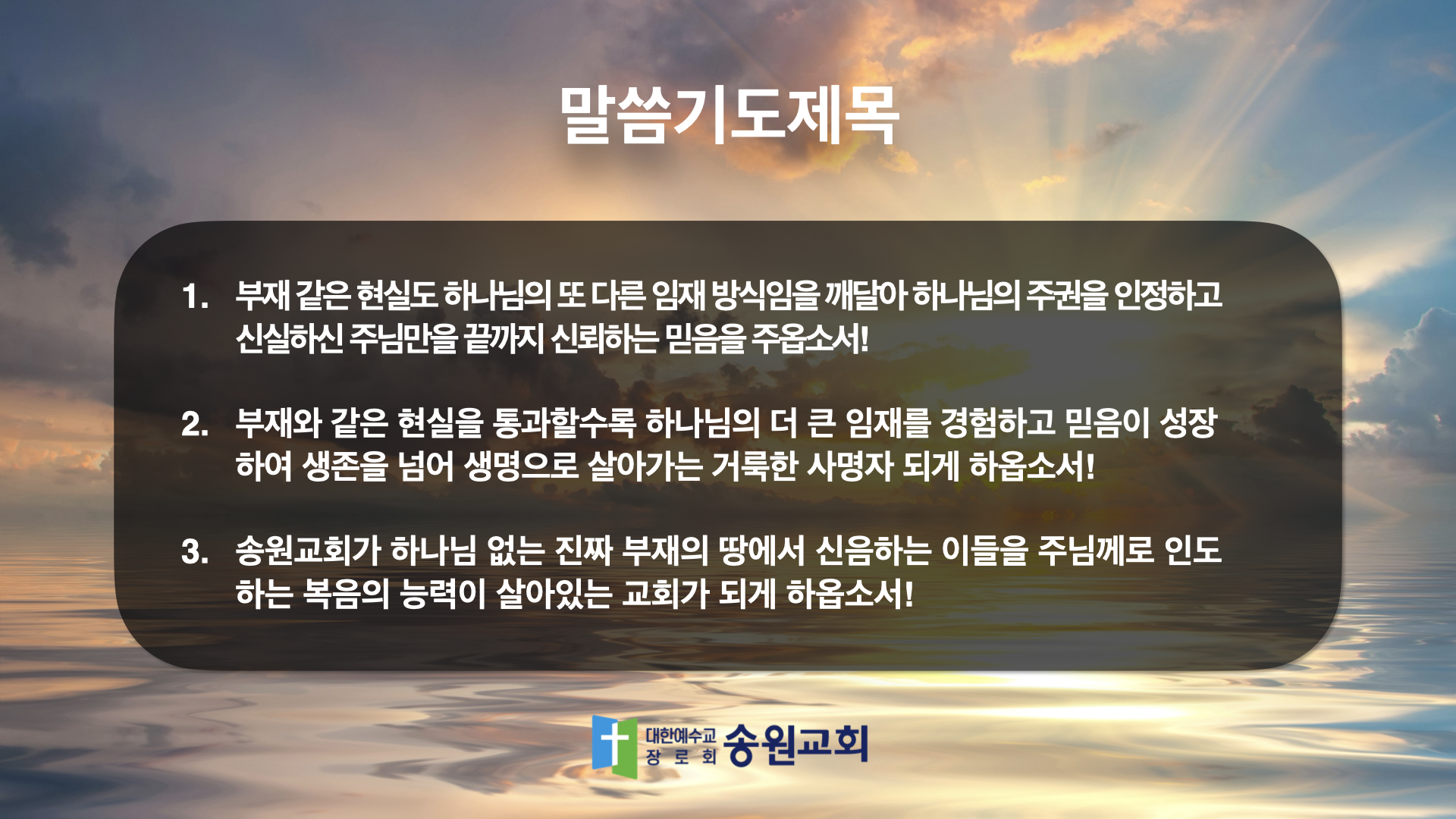 말씀기도제목

1. 부재 같은 현실도 하나님의 또 다른 임재 방식임을 깨달아 하나님의 주권을 인정하고 신실하신 주님만을 끝까지 신뢰하는 믿음을 주옵소서!

2. 부재와 같은 현실을 통과할수록 하나님의 더 큰 임재를 경험하고 믿음이 성장하여 생존을 넘어 생명으로 살아가는 거룩한 사명자 되게 하옵소서!

3. 송원교회가 하나님 없는 진짜 부재의 땅에서 신음하는 이들을 주님께로 인도하는 복음의 능력이 살아있는 교회가 되게 하옵소서!

대한예수교 장로회 송원교회